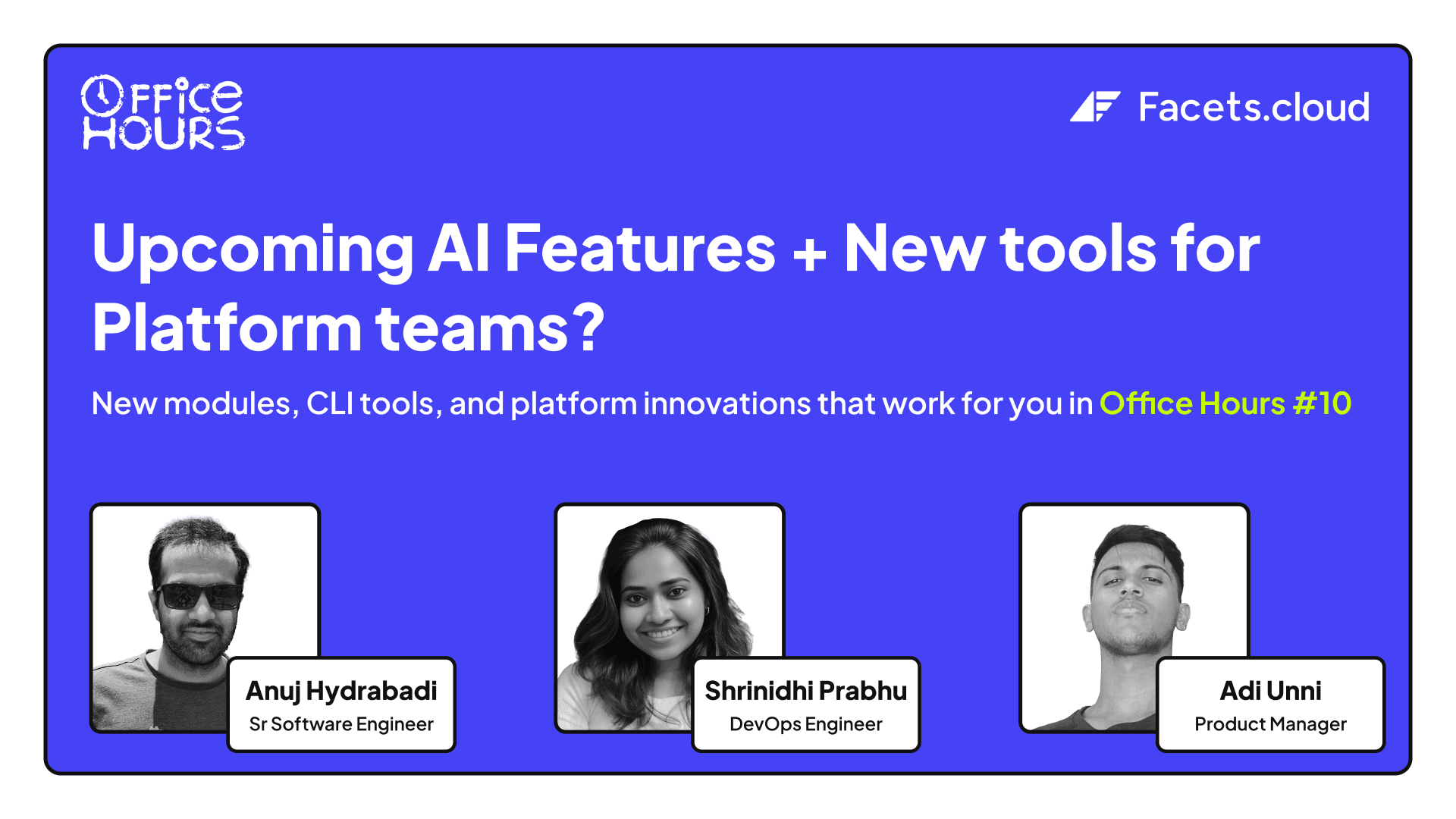 OFFICE HOURS

Facets.cloud

Upcoming AI Features + New tools for Platform teams?

New modules, CLI tools, and platform innovations that work for you in Office Hours #10

Anuj Hydrabadi
Sr Software Engineer

Shrinidhi Prabhu
DevOps Engineer

Adi Unni
Product Manager